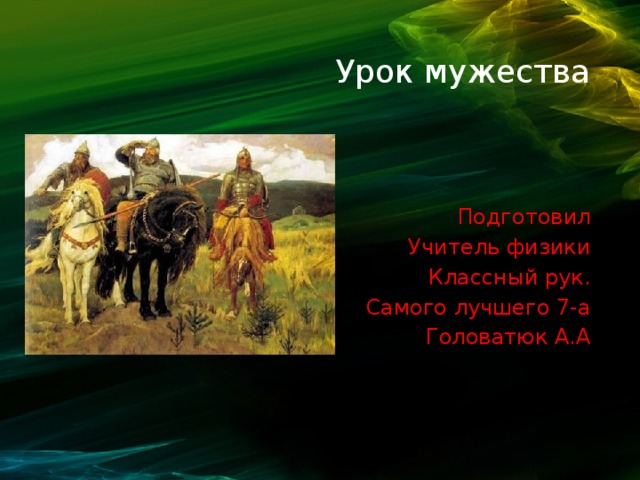 Урок мужества

Подготовил
Учитель физики
Классный рук.
Самого лучшего 7-а
Головатюк А.А